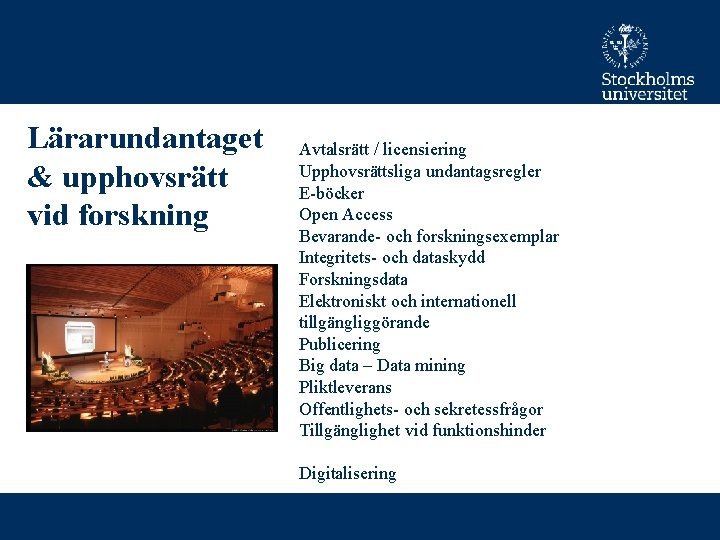 Stockholms universitet

Lärarundantaget & upphovsrätt vid forskning

Avtalsrätt / licensiering
Upphovsrättsliga undantagsregler
E-böcker
Open Access
Bevarande- och forskningsexemplar
Integritets- och dataskydd
Forskningsdata
Elektroniskt och internationell tillgängliggörande
Publicering
Big data – Data mining
Pliktleverans
Offentlighets- och sekretessfrågor
Tillgänglighet vid funktionshinder

Digitalisering